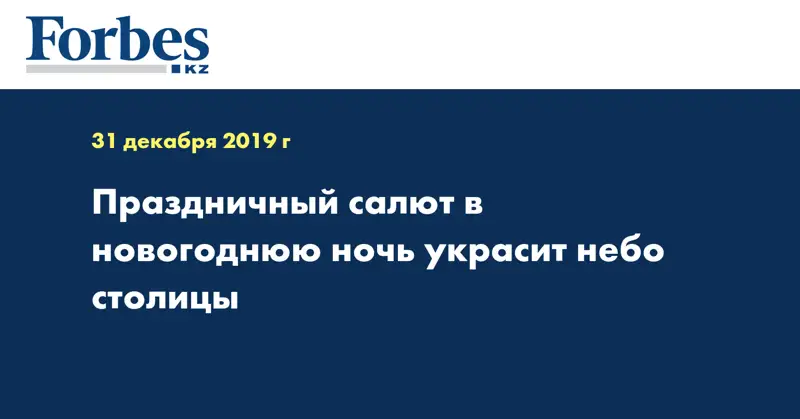 Forbes
KZ

31 декабря 2019 г

Праздничный салют в новогоднюю ночь украсит небо столицы